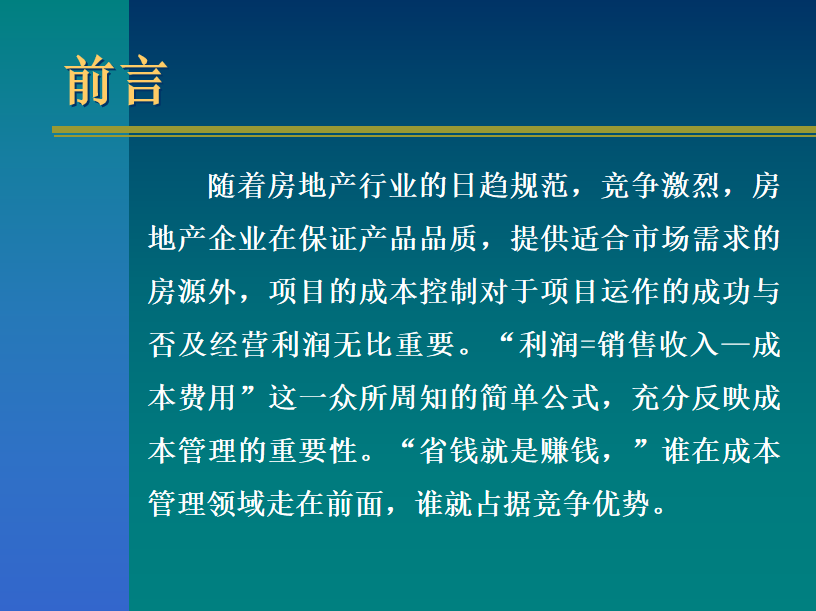 前言

随着房地产行业的日趋规范，竞争激烈，房地产企业在保证产品品质，提供适合市场需求的房源外，项目的成本控制对于项目运作的成功与否及经营利润无比重要。“利润=销售收入—成本费用”这一众所周知的简单公式，充分反映成本管理的重要性。“省钱就是赚钱，”谁在成本管理领域走在前面，谁就占据竞争优势。